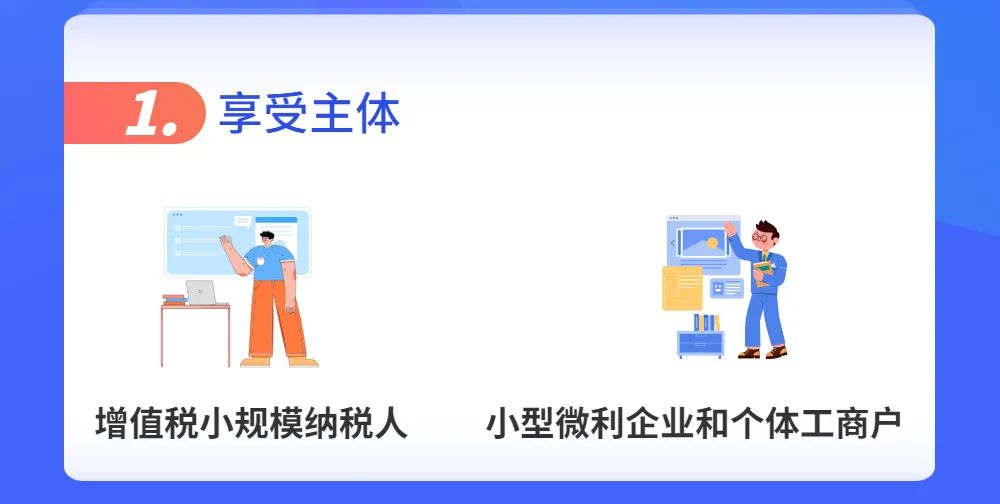 1. 享受主体

增值税小规模纳税人

小型微利企业和个体工商户